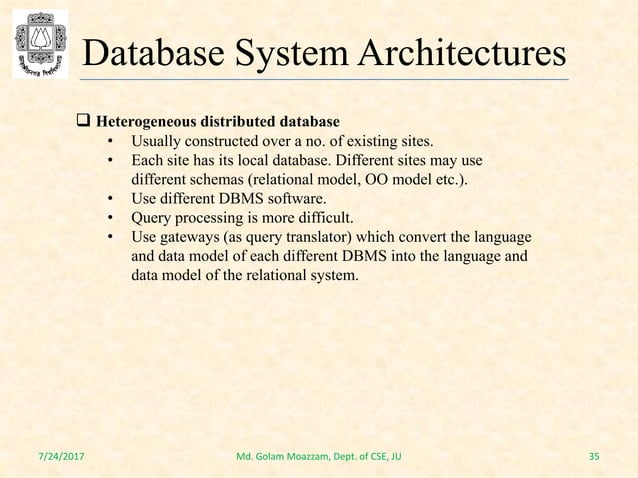 Database System Architectures

❑ Heterogeneous distributed database
• Usually constructed over a no. of existing sites.
• Each site has its local database. Different sites may use different schemas (relational model, OO model etc.).
• Use different DBMS software.
• Query processing is more difficult.
• Use gateways (as query translator) which convert the language and data model of each different DBMS into the language and data model of the relational system.

7/24/2017 Md. Golam Moazzam, Dept. of CSE, JU 35